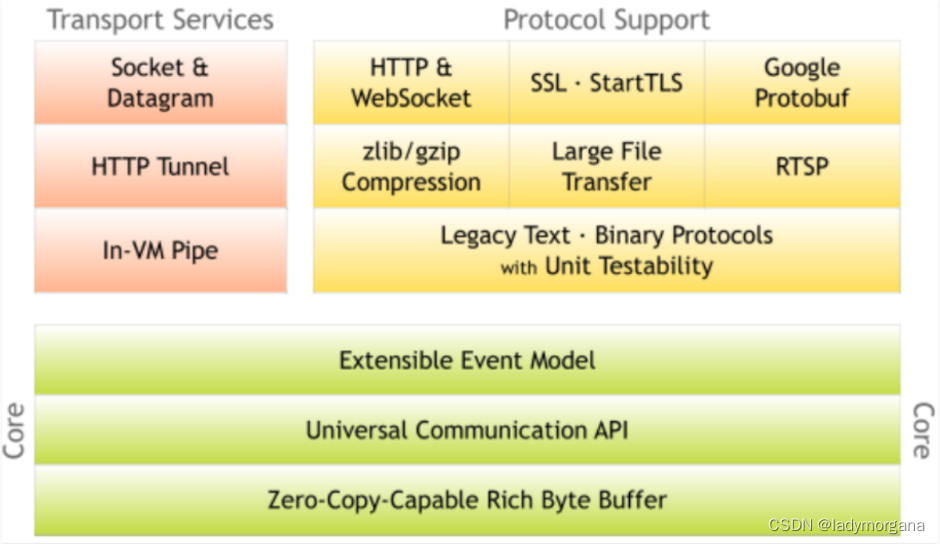 Transport Services

Socket & Datagram

HTTP Tunnel

In-VM Pipe

Protocol Support

HTTP & WebSocket

SSL · StartTLS

Google Protobuf

zlib/gzip Compression

Large File Transfer

RTSP

Legacy Text · Binary Protocols with Unit Testability

Core

Extensible Event Model

Universal Communication API

Zero-Copy-Capable Rich Byte Buffer

Core

CSDN @ladymorgana